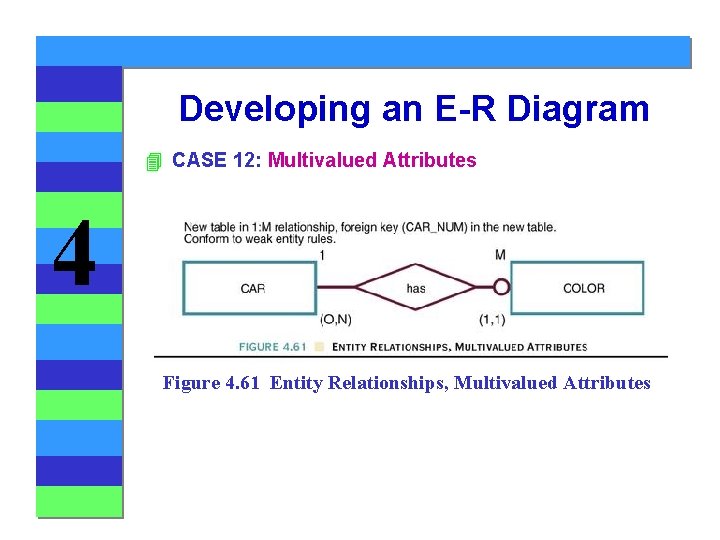 4

Developing an E-R Diagram

CASE 12: Multivalued Attributes

New table in 1:M relationship, foreign key (CAR_NUM) in the new table. Conform to weak entity rules.

1

M

CAR

has

COLOR

(O,N)

(1,1)

FIGURE 4.61 ENTITY RELATIONSHIPS, MULTIVALUED ATTRIBUTES

Figure 4.61 Entity Relationships, Multivalued Attributes